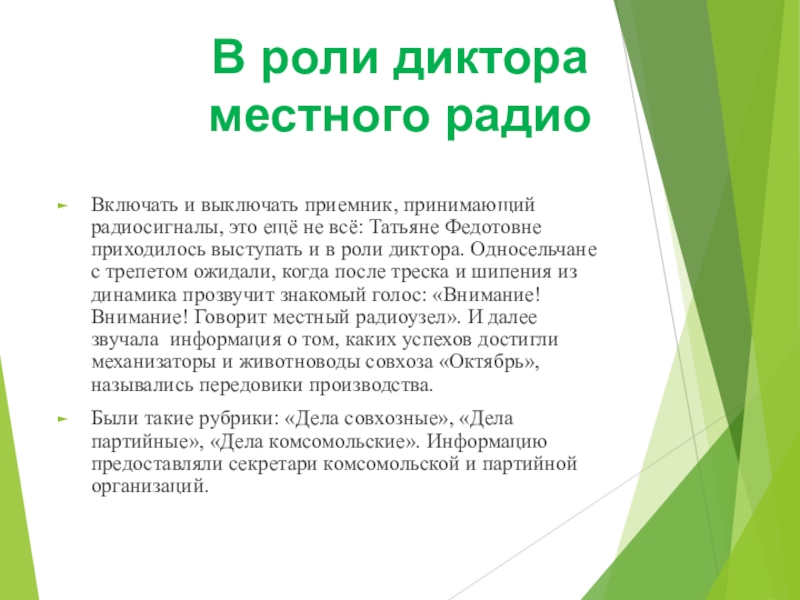 В роли диктора местного радио

Включать и выключать приемник, принимающий радиосигналы, это ещё не всё: Татьяне Федотовне приходилось выступать и в роли диктора. Односельчане с трепетом ожидали, когда после треска и шипения из динамика прозвучит знакомый голос: «Внимание! Внимание! Говорит местный радиоузел». И далее звучала информация о том, каких успехов достигли механизаторы и животноводы совхоза «Октябрь», назывались передовики производства.

Были такие рубрики: «Дела совхозные», «Дела партийные», «Дела комсомольские». Информацию предоставляли секретари комсомольской и партийной организаций.